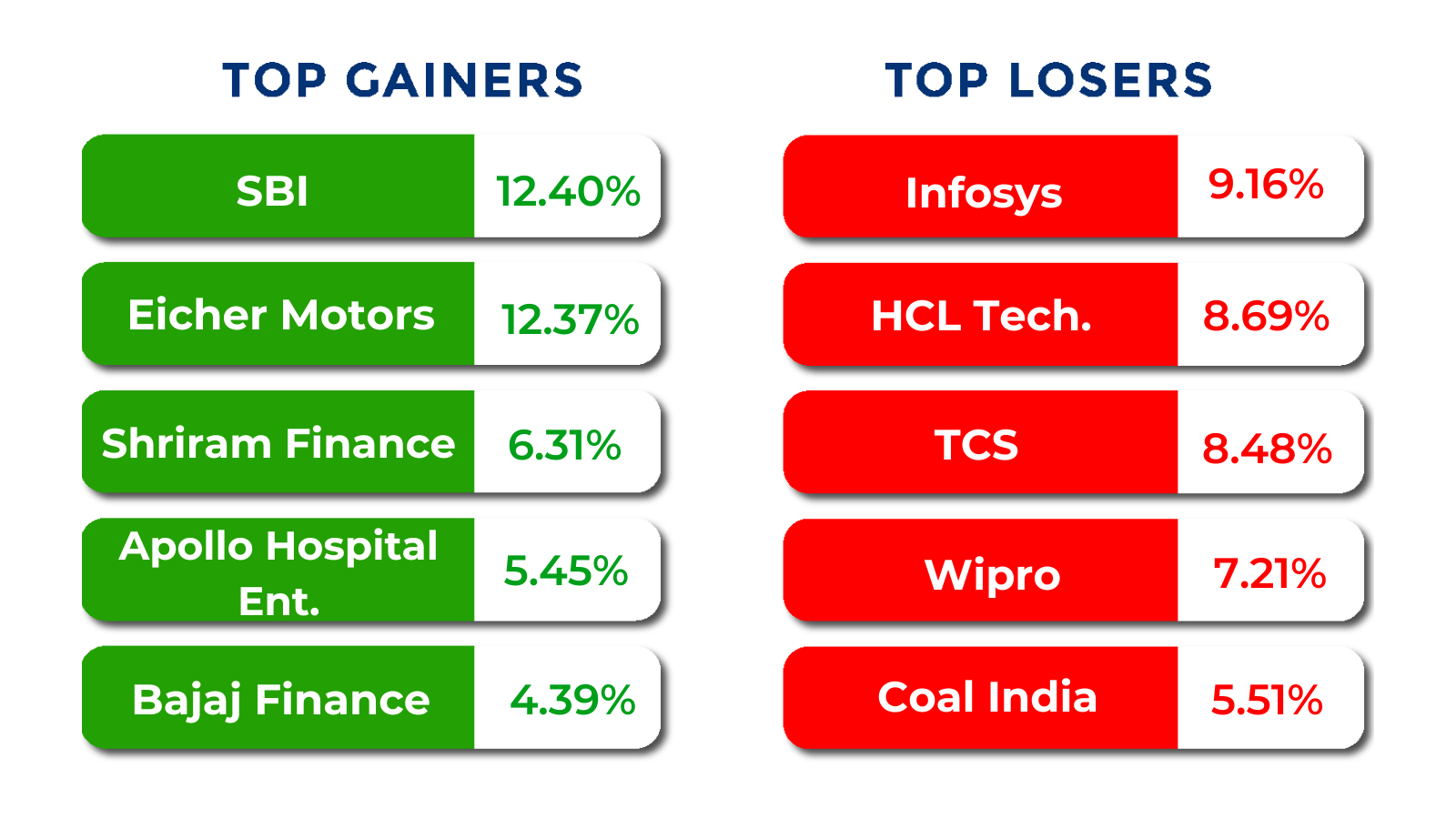 TOP GAINERS

| SBI | 12.40% |
|---|---|
| Eicher Motors | 12.37% |
| Shriram Finance | 6.31% |
| Apollo Hospital Ent. | 5.45% |
| Bajaj Finance | 4.39% |

TOP LOSERS

| Infosys | 9.16% |
|---|---|
| HCL Tech. | 8.69% |
| TCS | 8.48% |
| Wipro | 7.21% |
| Coal India | 5.51% |